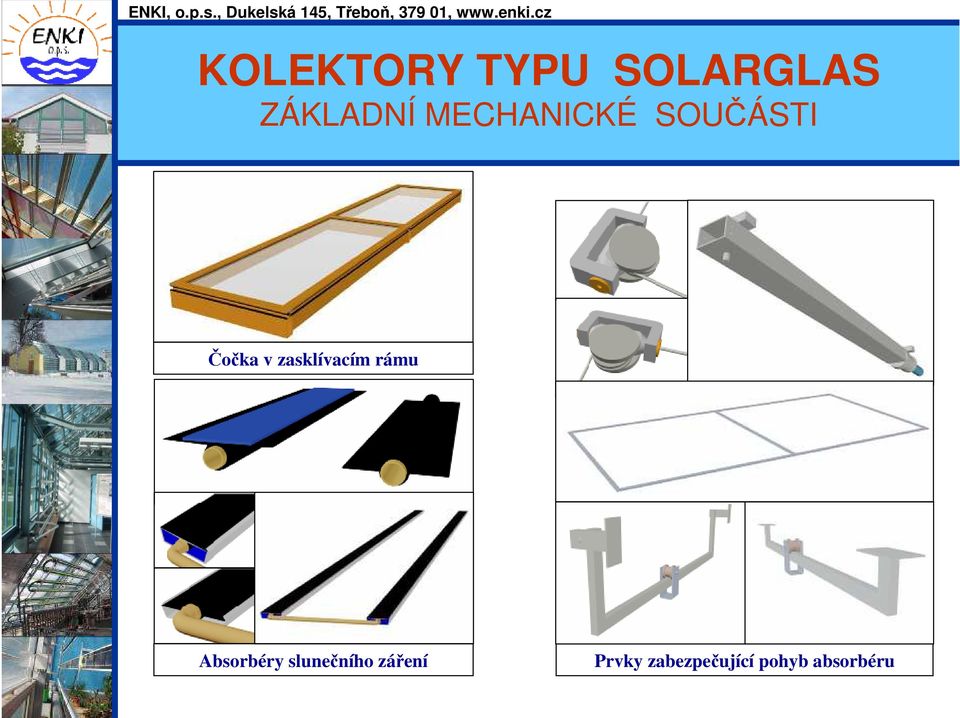 ENKI o.p.s.

ENKI, o.p.s., Dukelská 145, Třeboň, 379 01, www.enki.cz

KOLEKTORY TYPU SOLARGLAS
ZÁKLADNÍ MECHANICKÉ SOUČÁSTI

Čočka v zasklívacím rámu

Absorbéry slunečního záření

Prvky zabezpečující pohyb absorbéru